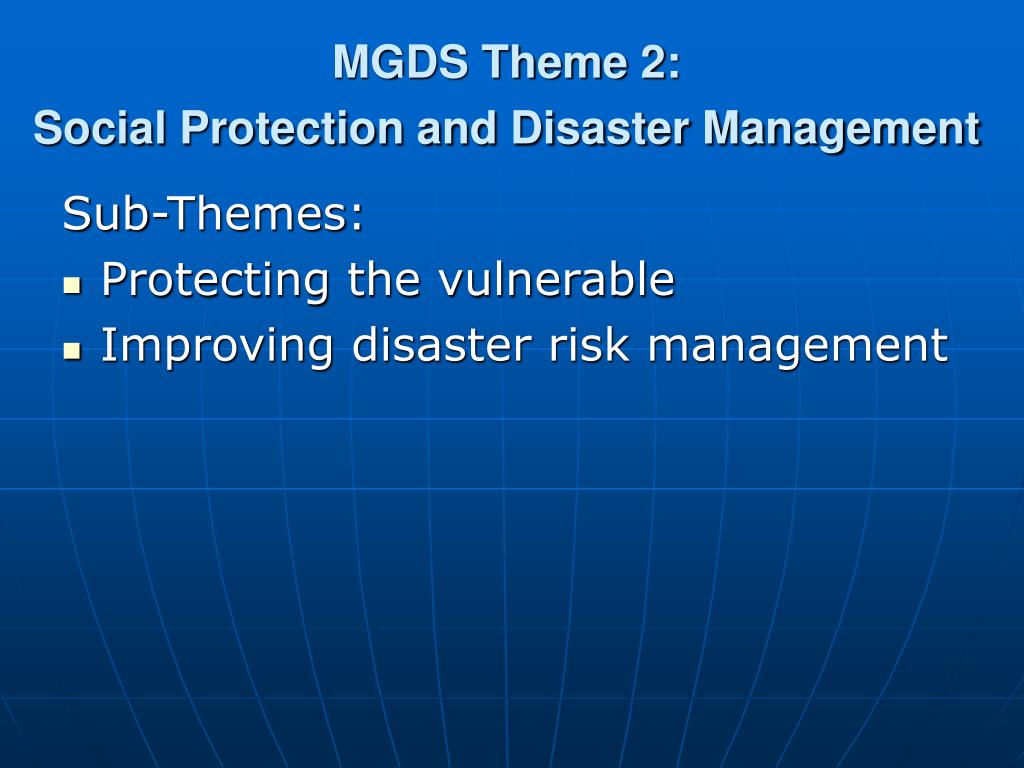 MGDS Theme 2:
Social Protection and Disaster Management

Sub-Themes:
- Protecting the vulnerable
- Improving disaster risk management